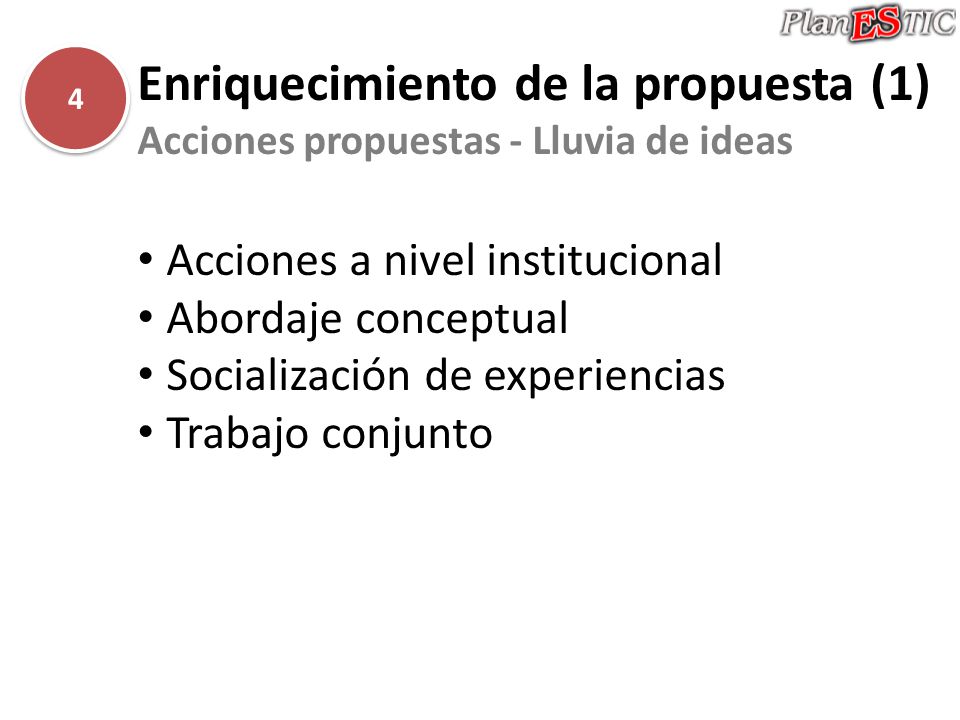 PlanESTIC

4

Enriquecimiento de la propuesta (1)
Acciones propuestas - Lluvia de ideas

• Acciones a nivel institucional
• Abordaje conceptual
• Socialización de experiencias
• Trabajo conjunto